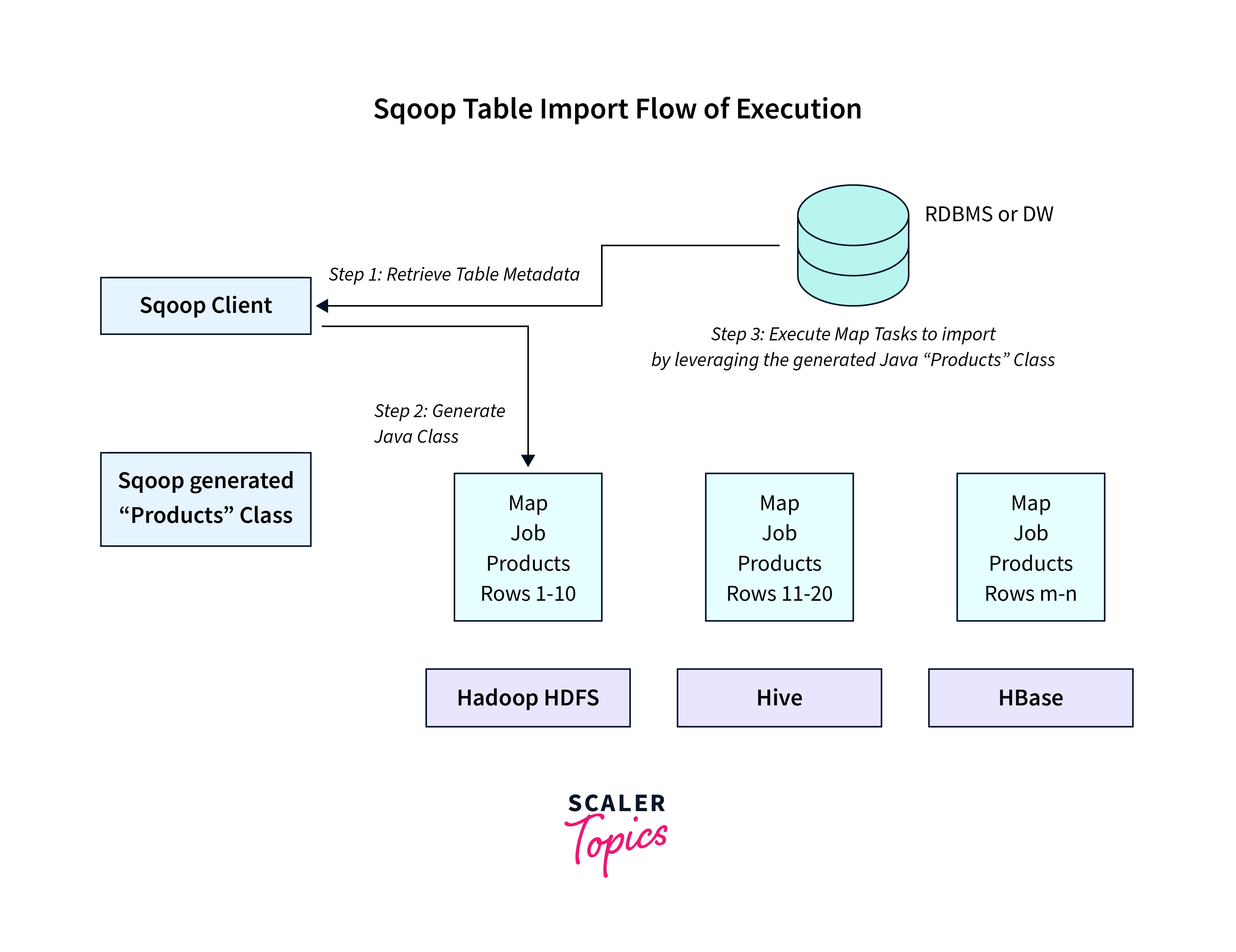 Sqoop Table Import Flow of Execution

RDBMS or DW

Step 1: Retrieve Table Metadata

Sqoop Client

Step 3: Execute Map Tasks to import by leveraging the generated Java “Products” Class

Step 2: Generate Java Class

Sqoop generated “Products” Class

Map
Job
Products
Rows 1-10

Map
Job
Products
Rows 11-20

Map
Job
Products
Rows m-n

Hadoop HDFS

Hive

HBase

SCALER
Topics